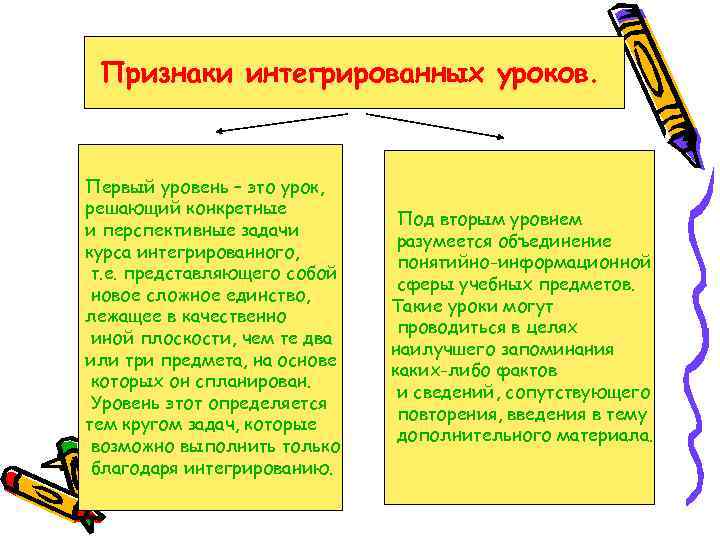 Признаки интегрированных уроков.

Первый уровень – это урок, решающий конкретные и перспективные задачи курса интегрированного, т.е. представляющего собой новое сложное единство, лежащее в качественно иной плоскости, чем те два или три предмета, на основе которых он спланирован. Уровень этот определяется тем кругом задач, которые возможно выполнить только благодаря интегрированию.

Под вторым уровнем разумеется объединение понятийно-информационной сферы учебных предметов. Такие уроки могут проводиться в целях наилучшего запоминания каких-либо фактов и сведений, сопутствующего повторения, введения в тему дополнительного материала.